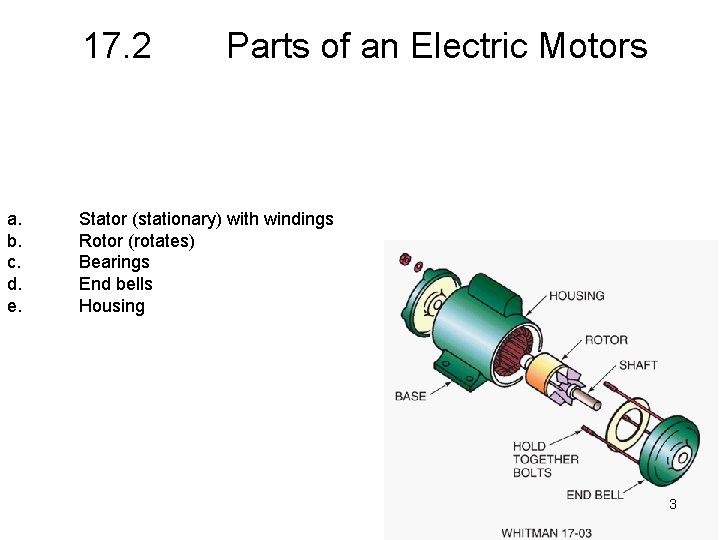 17.2 Parts of an Electric Motors

a. Stator (stationary) with windings
b. Rotor (rotates)
c. Bearings
d. End bells
e. Housing

HOUSING
ROTOR
SHAFT
BASE
HOLD TOGETHER BOLTS
END BELL
3
WHITMAN 17-03